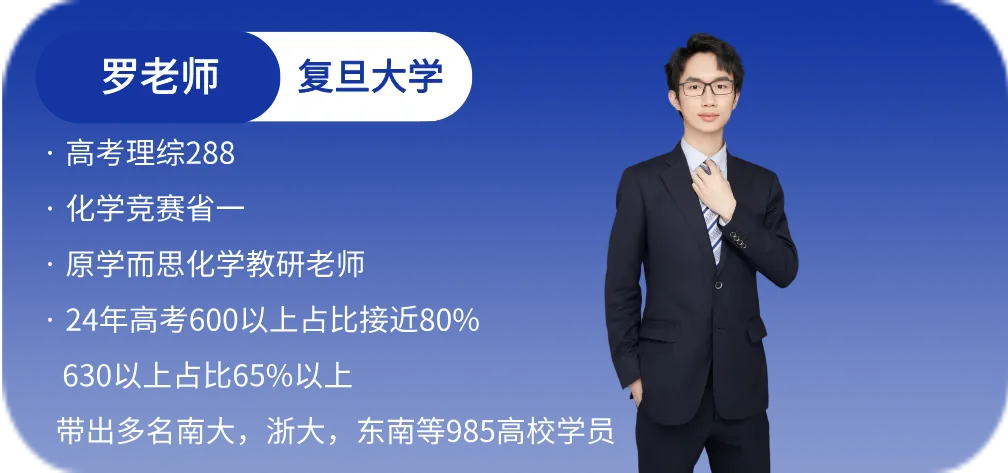 罗老师 复旦大学

· 高考理综288

· 化学竞赛省一

· 原学而思化学教研老师

· 24年高考600以上占比接近80%
630以上占比65%以上
带出多名南大，浙大，东南等985高校学员